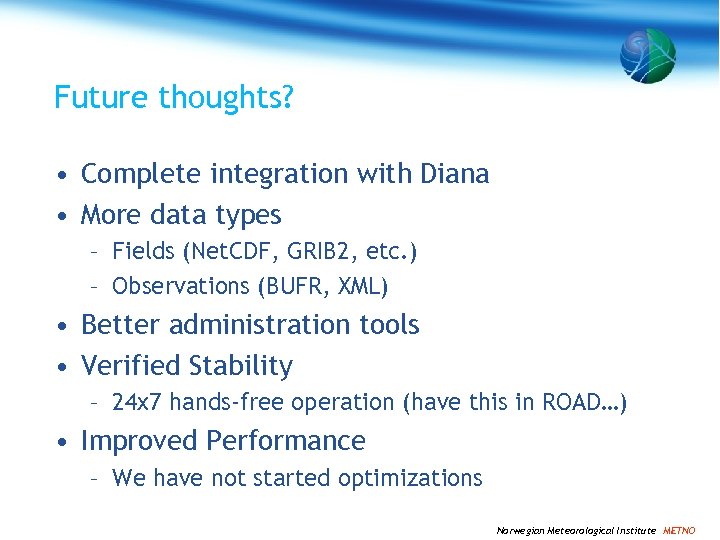 Future thoughts?

• Complete integration with Diana
• More data types
  – Fields (NetCDF, GRIB2, etc.)
  – Observations (BUFR, XML)
• Better administration tools
• Verified Stability
  – 24x7 hands-free operation (have this in ROAD…)
• Improved Performance
  – We have not started optimizations

Norwegian Meteorological Institute METNO